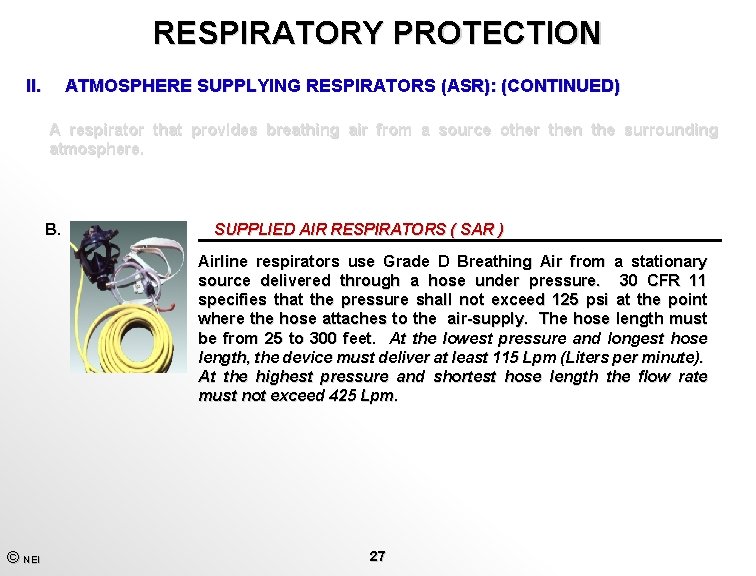 RESPIRATORY PROTECTION

II. ATMOSPHERE SUPPLYING RESPIRATORS (ASR): (CONTINUED)

A respirator that provides breathing air from a source other then the surrounding atmosphere.

B. SUPPLIED AIR RESPIRATORS ( SAR )

Airline respirators use Grade D Breathing Air from a stationary source delivered through a hose under pressure. 30 CFR 11 specifies that the pressure shall not exceed 125 psi at the point where the hose attaches to the air-supply. The hose length must be from 25 to 300 feet. At the lowest pressure and longest hose length, the device must deliver at least 115 Lpm (Liters per minute). At the highest pressure and shortest hose length the flow rate must not exceed 425 Lpm.

© NEI

27